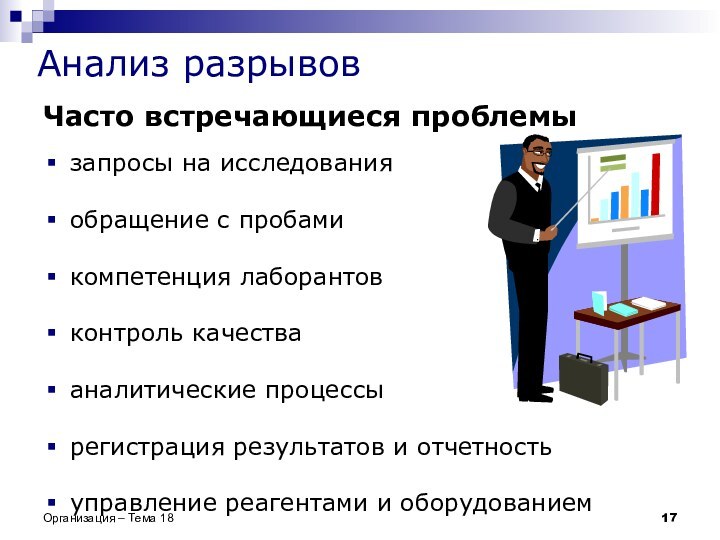 Анализ разрывов

Часто встречающиеся проблемы

▪ запросы на исследования

▪ обращение с пробами

▪ компетенция лаборантов

▪ контроль качества

▪ аналитические процессы

▪ регистрация результатов и отчетность

▪ управление реагентами и оборудованием

Организация – Тема 18

17